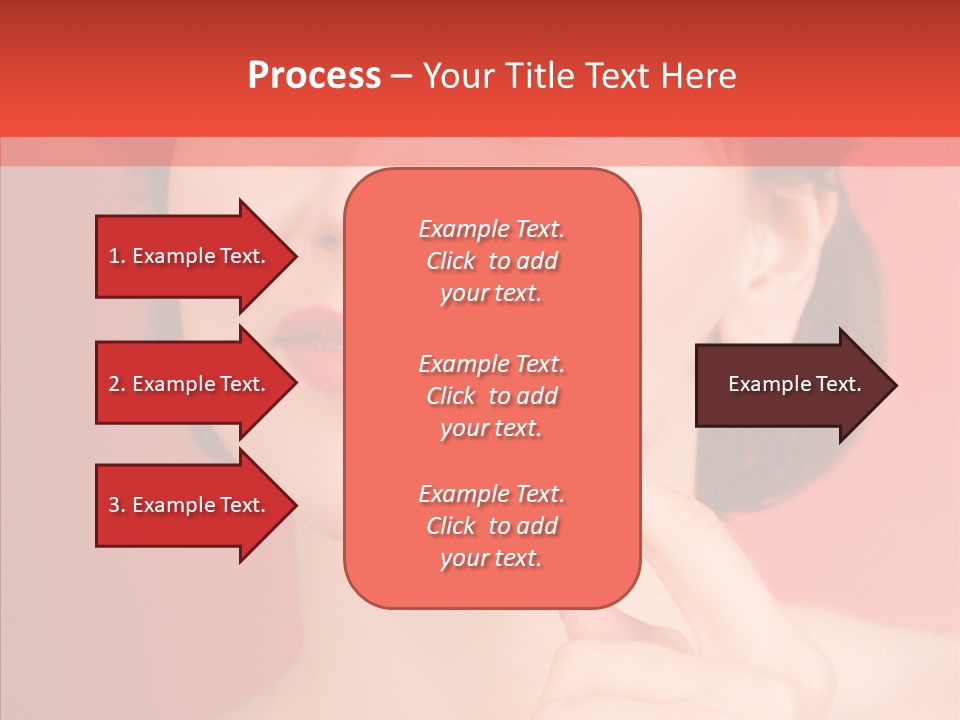 Process – Your Title Text Here

1. Example Text.

2. Example Text.

3. Example Text.

Example Text. Click to add your text.

Example Text. Click to add your text.

Example Text. Click to add your text.

Example Text.